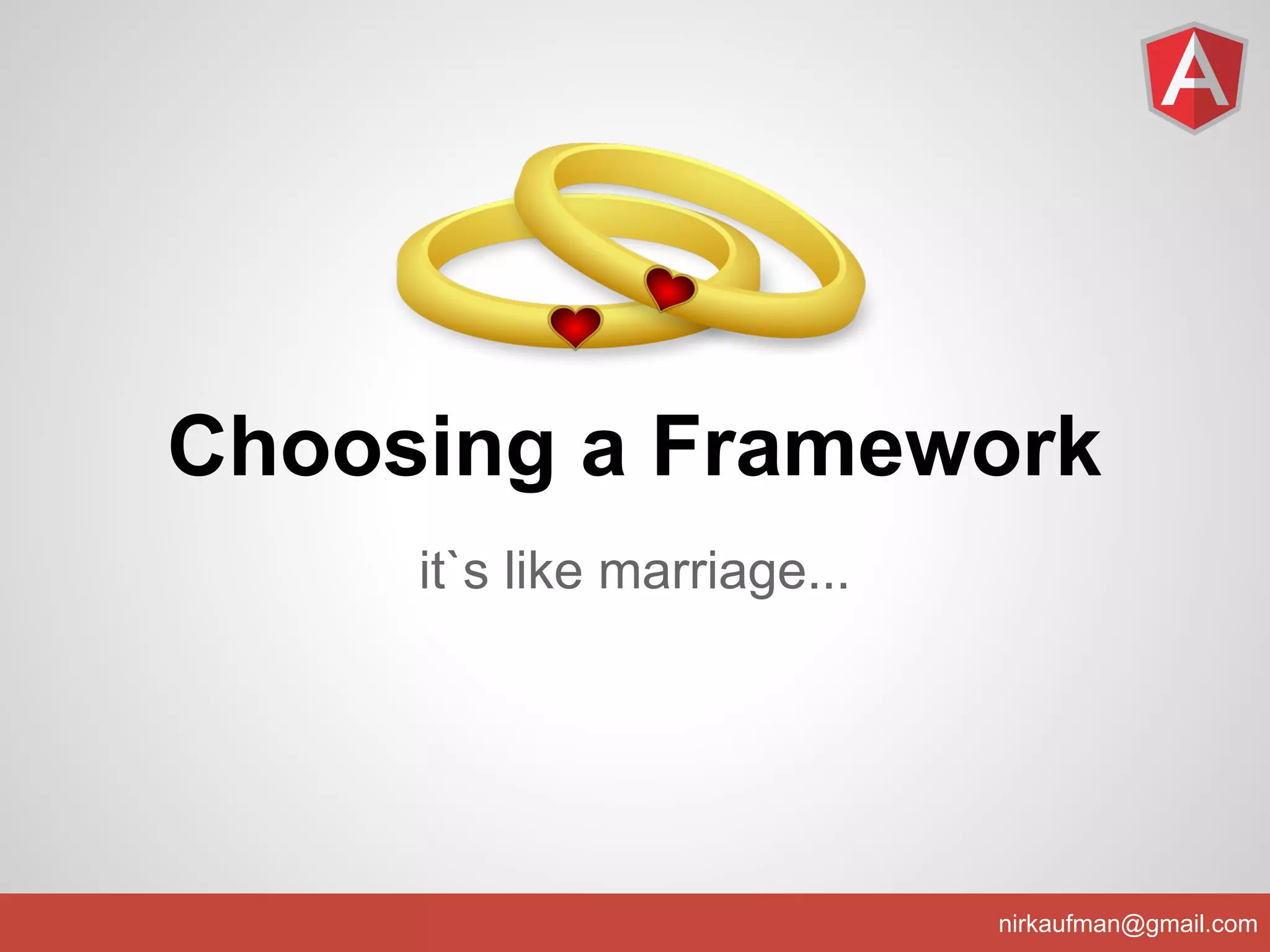 A

Choosing a Framework

it`s like marriage...

nirkaufman@gmail.com